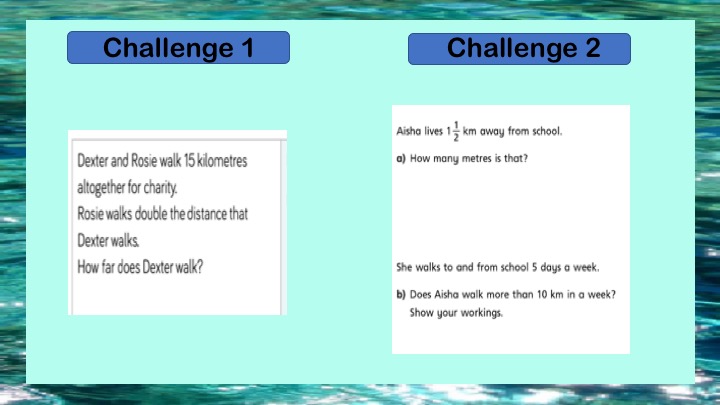 Challenge 1

Dexter and Rosie walk 15 kilometres altogether for charity.
Rosie walks double the distance that Dexter walks.
How far does Dexter walk?

Challenge 2

Aisha lives $1\frac{1}{2}$ km away from school.

a) How many metres is that?

She walks to and from school 5 days a week.

b) Does Aisha walk more than 10 km in a week? Show your workings.